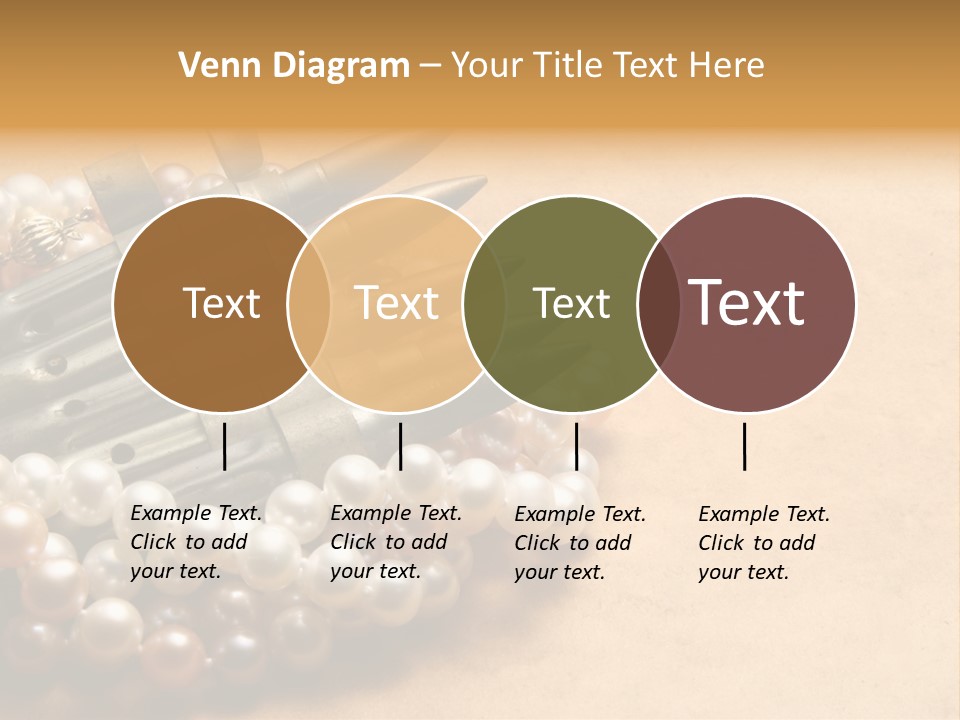 Venn Diagram – Your Title Text Here

Text

Text

Text

Text

Example Text. Click to add your text.

Example Text. Click to add your text.

Example Text. Click to add your text.

Example Text. Click to add your text.